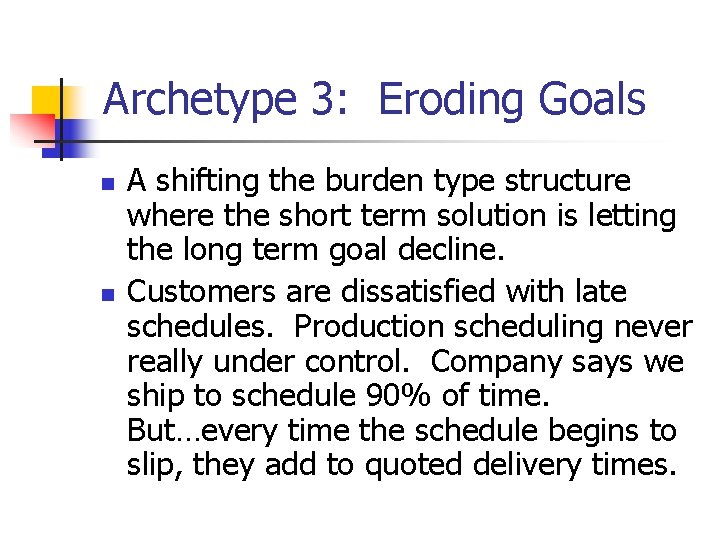 Archetype 3: Eroding Goals

• A shifting the burden type structure where the short term solution is letting the long term goal decline.
• Customers are dissatisfied with late schedules. Production scheduling never really under control. Company says we ship to schedule 90% of time. But…every time the schedule begins to slip, they add to quoted delivery times.